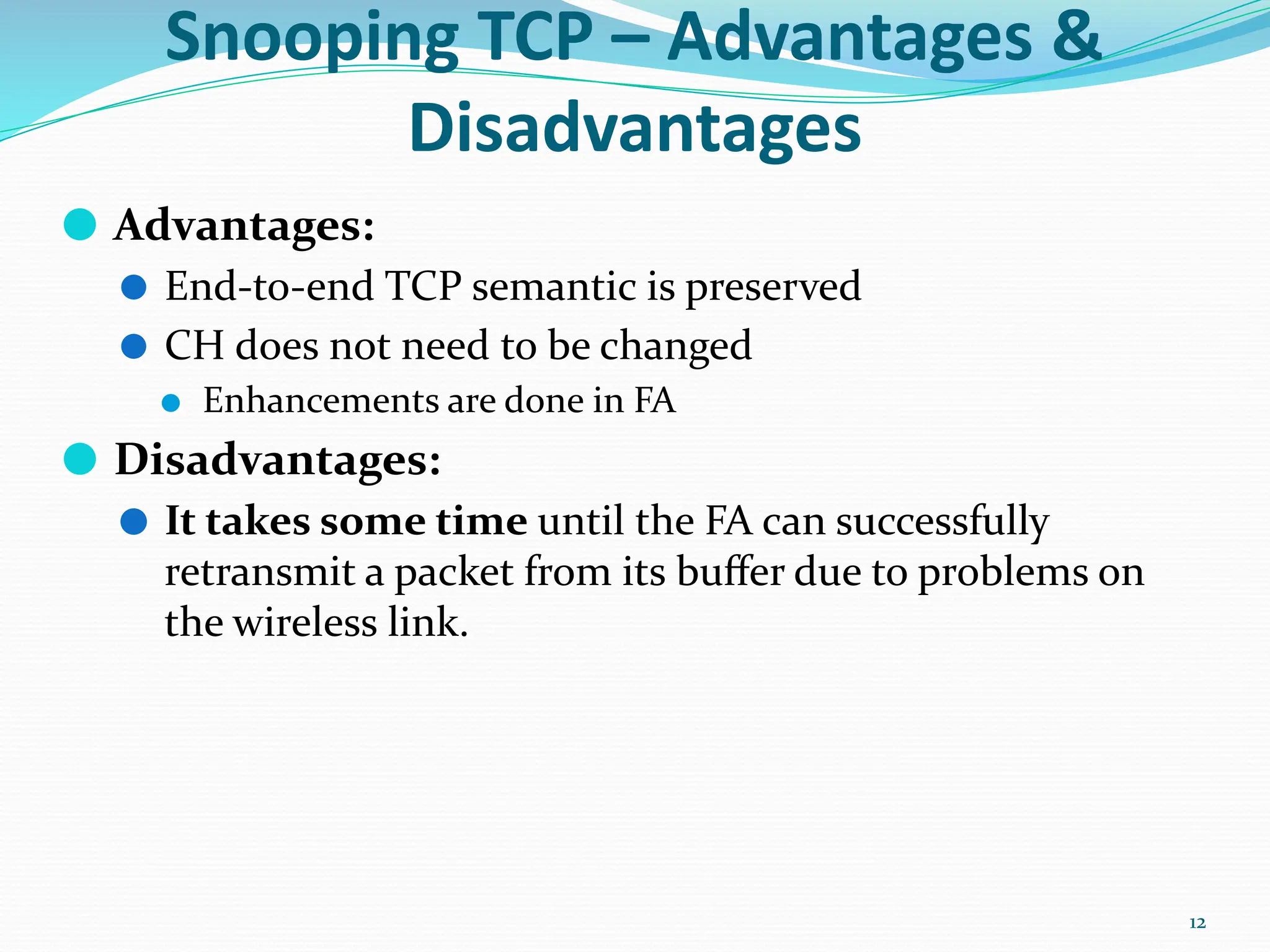 Snooping TCP – Advantages & Disadvantages

Advantages:

End-to-end TCP semantic is preserved

CH does not need to be changed

Enhancements are done in FA

Disadvantages:

It takes some time until the FA can successfully retransmit a packet from its buffer due to problems on the wireless link.

12